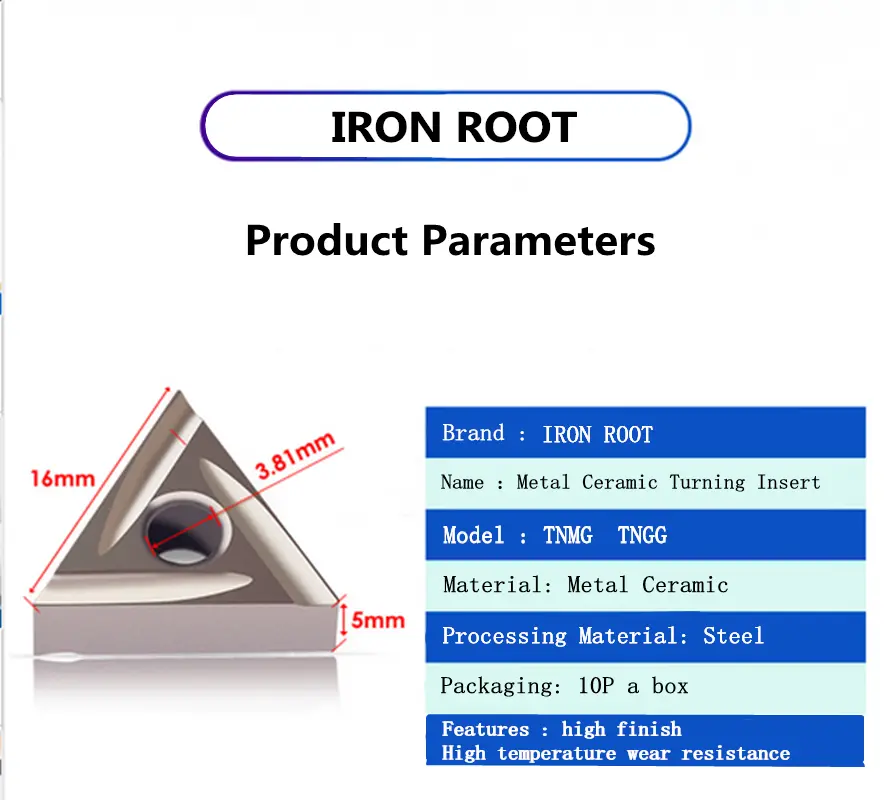 IRON ROOT

Product Parameters

16mm

3.81mm

5mm

Brand : IRON ROOT

Name : Metal Ceramic Turning Insert

Model : TNMG TNGG

Material: Metal Ceramic

Processing Material: Steel

Packaging: 10P a box

Features : high finish
High temperature wear resistance